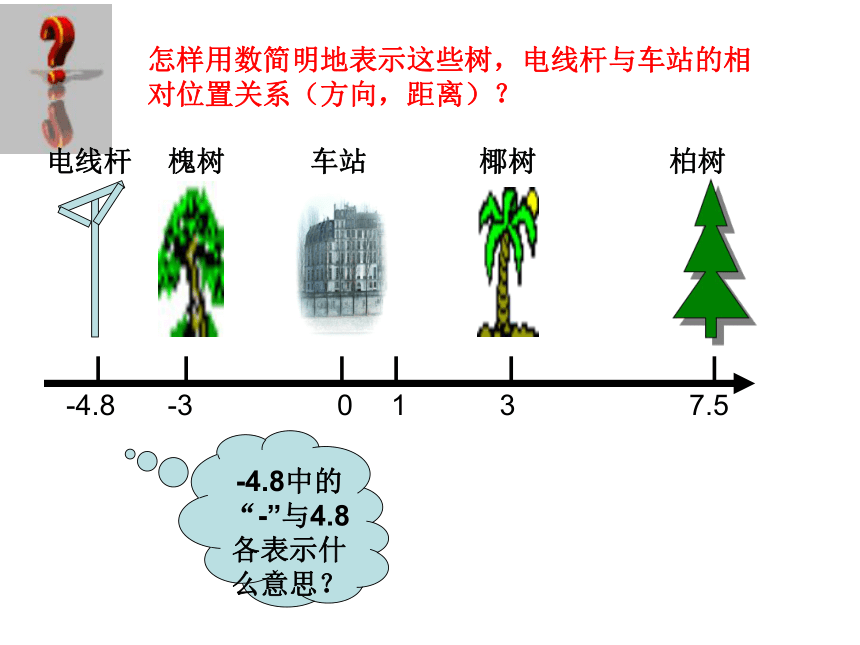 怎样用数简明地表示这些树，电线杆与车站的相对位置关系（方向，距离）？

电线杆 槐树 车站 椰树 柏树

-4.8 -3 0 1 3 7.5

-4.8中的“-”与4.8各表示什么意思？